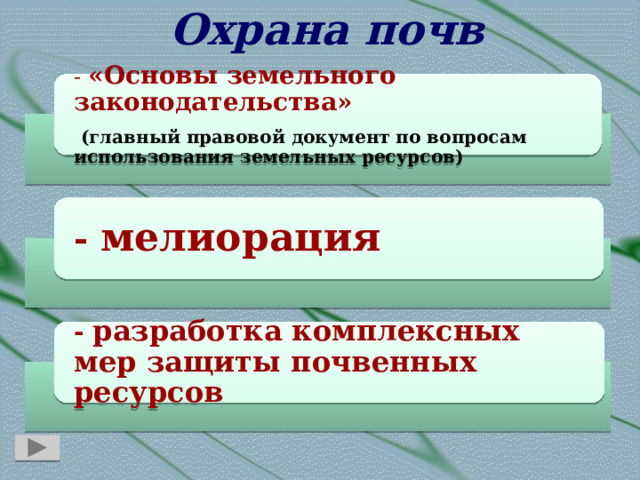 Охрана почв

- «Основы земельного законодательства»

(главный правовой документ по вопросам использования земельных ресурсов)

- мелиорация

- разработка комплексных мер защиты почвенных ресурсов